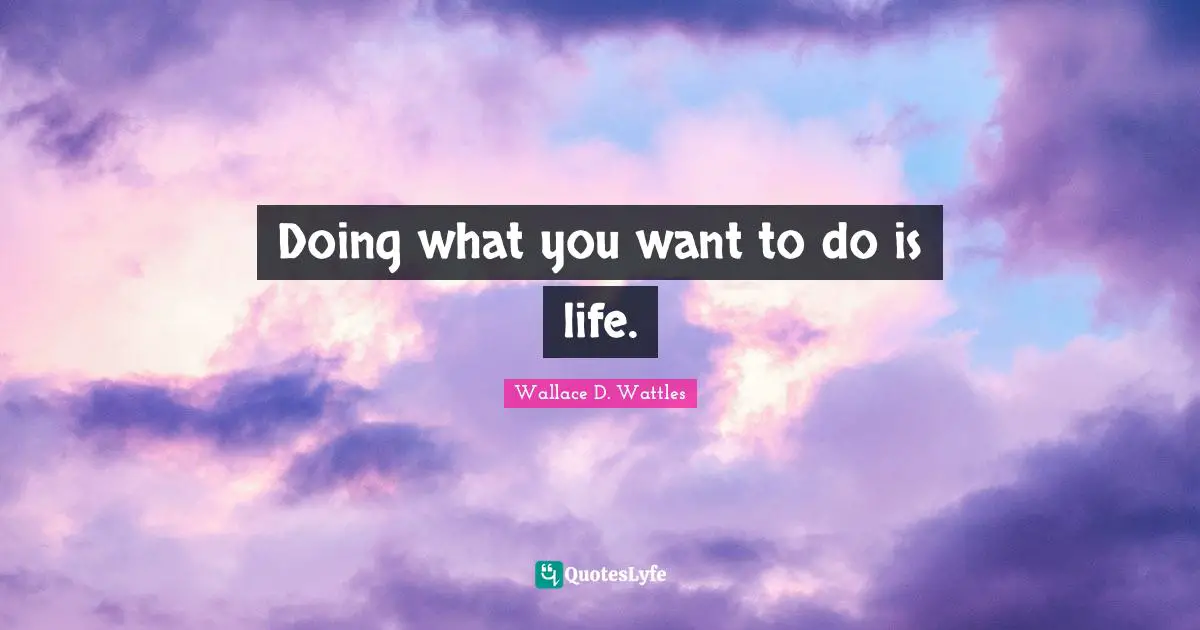 Doing what you want to do is life.

Wallace D. Wattles

QuotesLyfe